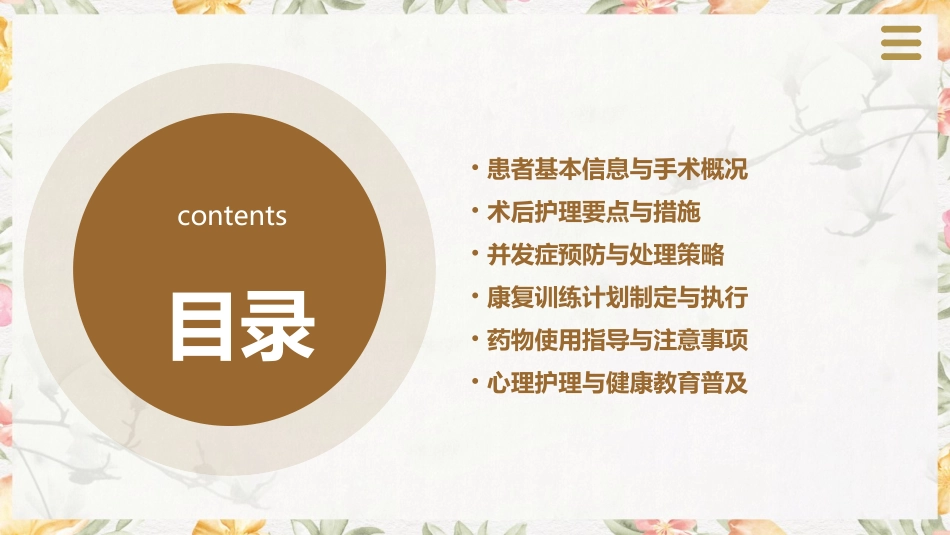 contents

目录

• 患者基本信息与手术概况
• 术后护理要点与措施
• 并发症预防与处理策略
• 康复训练计划制定与执行
• 药物使用指导与注意事项
• 心理护理与健康教育普及